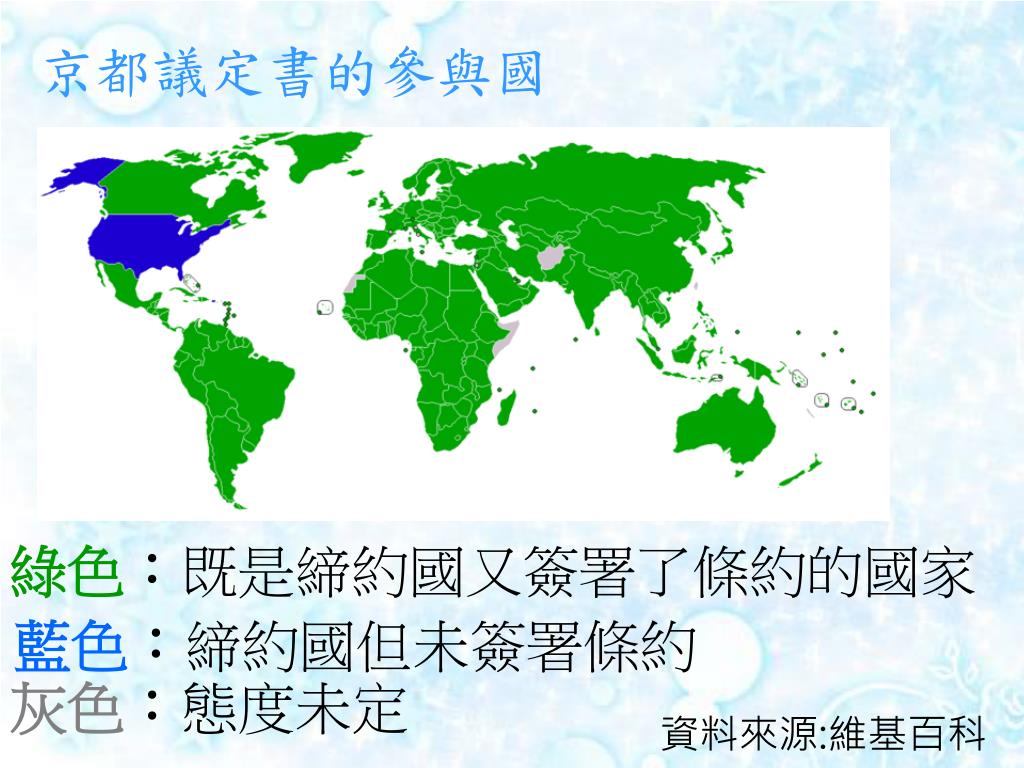 京都議定書的參與國

綠色：既是締約國又簽署了條約的國家
藍色：締約國但未簽署條約
灰色：態度未定

資料來源:維基百科